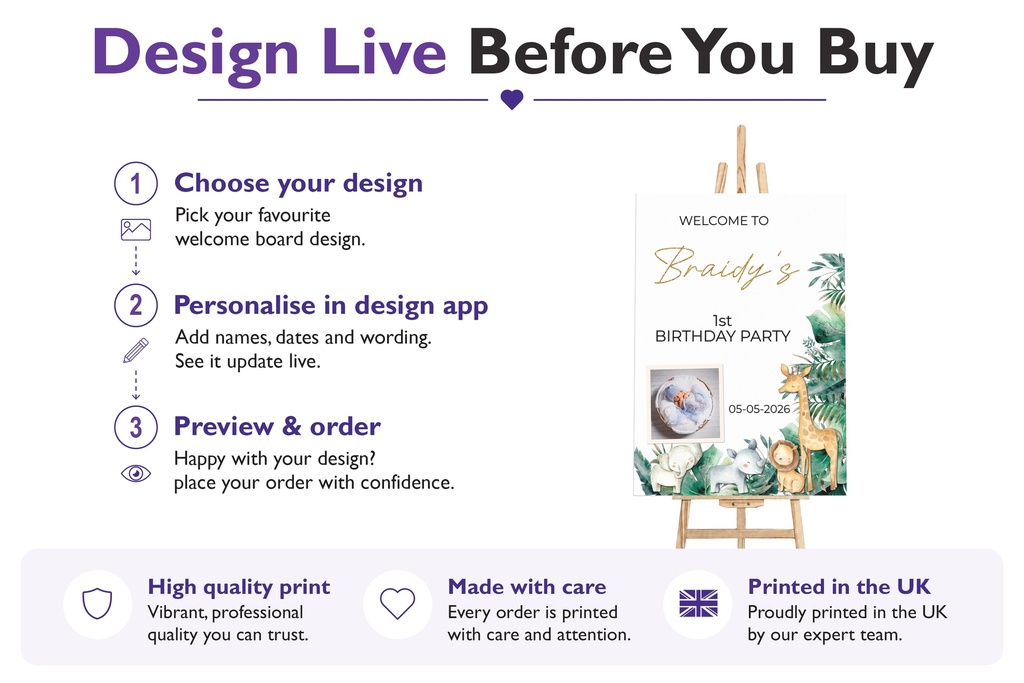 Design Live Before You Buy

1 Choose your design
Pick your favourite welcome board design.

2 Personalise in design app
Add names, dates and wording. See it update live.

3 Preview & order
Happy with your design? place your order with confidence.

WELCOME TO
Braidy's
1st
BIRTHDAY PARTY
05-05-2026

High quality print
Vibrant, professional quality you can trust.

Made with care
Every order is printed with care and attention.

Printed in the UK
Proudly printed in the UK by our expert team.